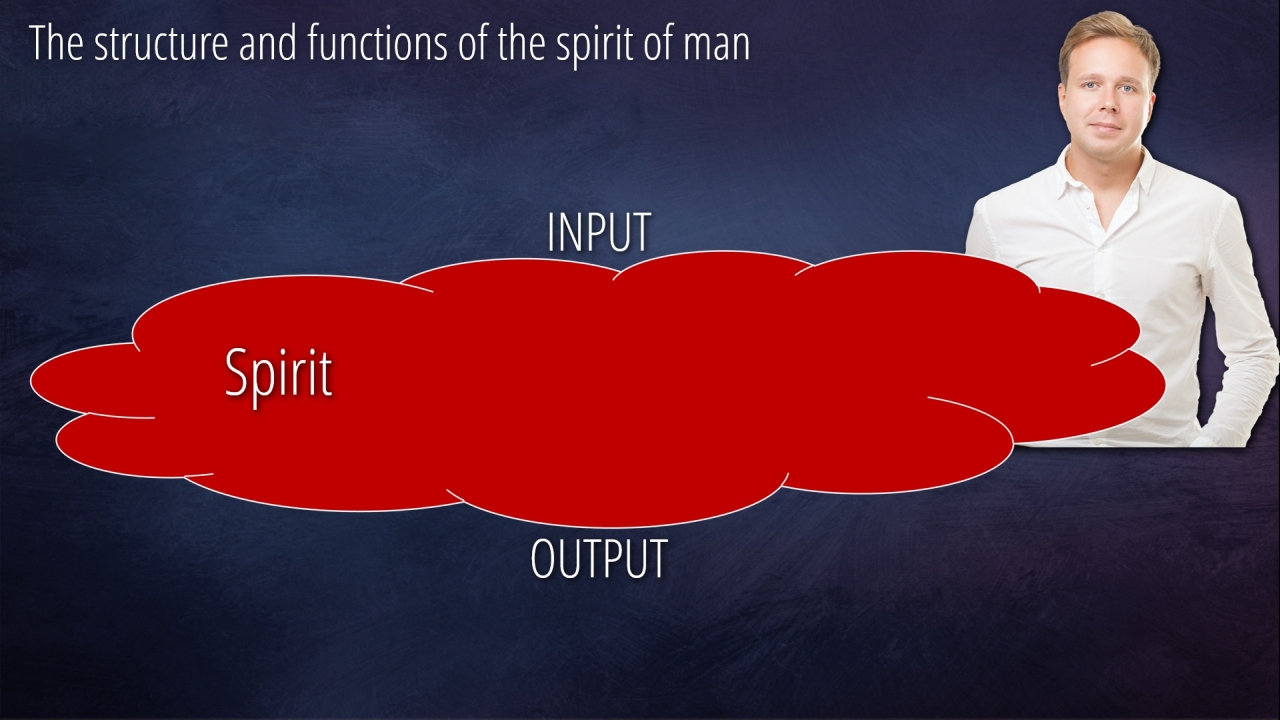 The structure and functions of the spirit of man

INPUT

Spirit

OUTPUT